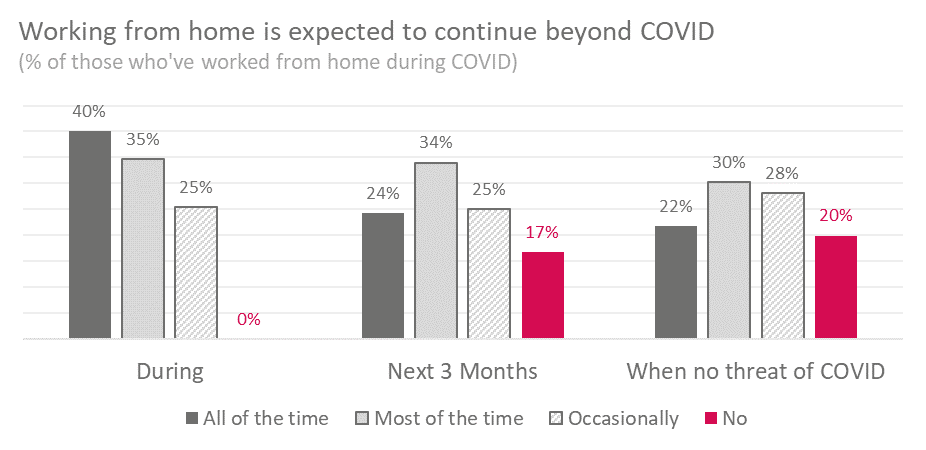 Working from home is expected to continue beyond COVID
(% of those who've worked from home during COVID)

40%
35%
25%
0%
24%
34%
25%
17%
22%
30%
28%
20%

During
Next 3 Months
When no threat of COVID

All of the time
Most of the time
Occasionally
No